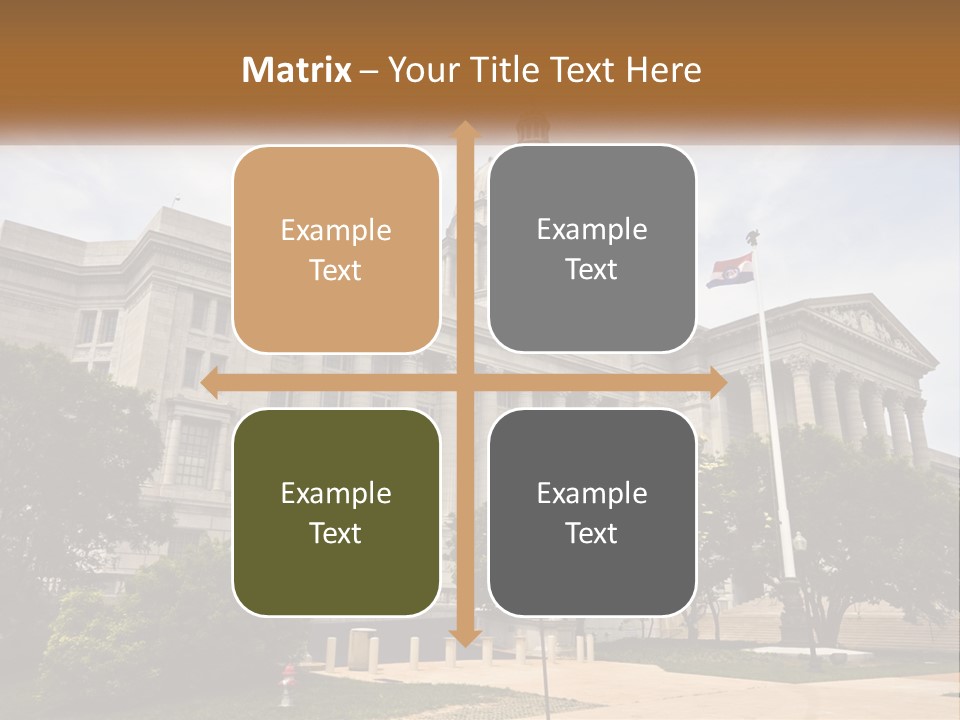 Matrix – Your Title Text Here

Example Text

Example Text

Example Text

Example Text